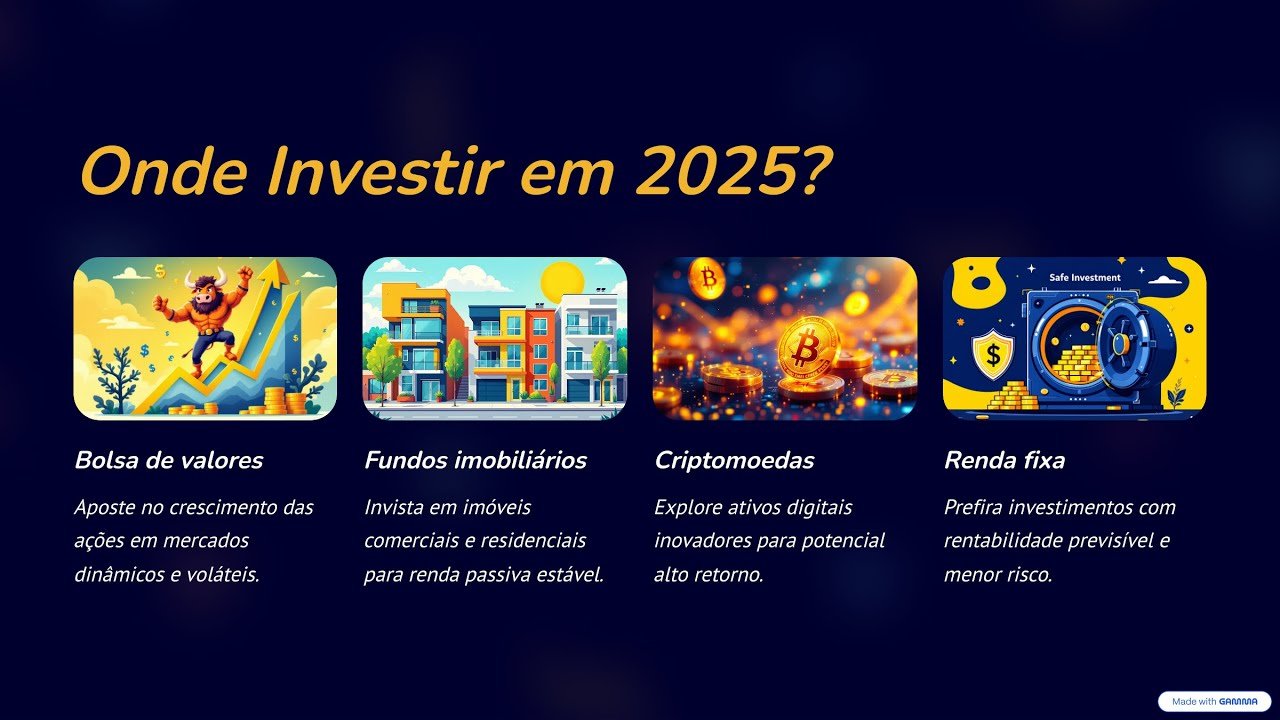 Onde Investir em 2025?

Safe Investment

Bolsa de valores

Aposte no crescimento das ações em mercados dinâmicos e voláteis.

Fundos imobiliários

Invista em imóveis comerciais e residenciais para renda passiva estável.

Criptomoedas

Explore ativos digitais inovadores para potencial alto retorno.

Renda fixa

Prefira investimentos com rentabilidade previsível e menor risco.

Made with GAMMA